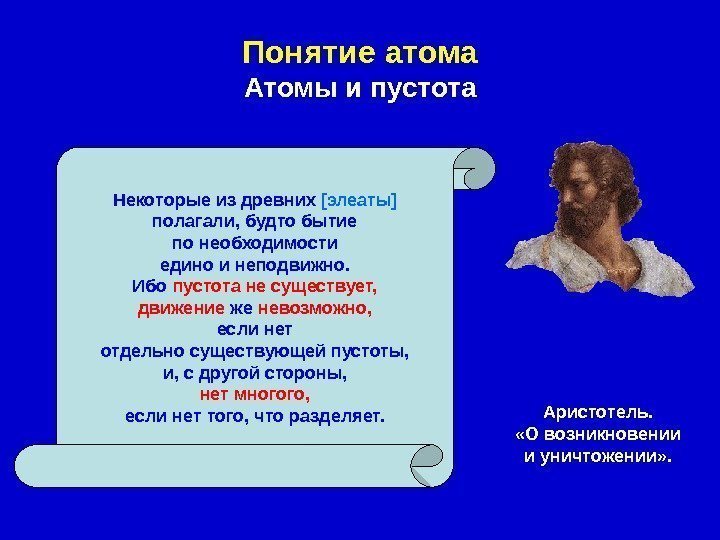 Понятие атома
Атомы и пустота

Некоторые из древних [элеаты] полагали, будто бытие по необходимости едино и неподвижно. Ибо пустота не существует, движение же невозможно, если нет отдельно существующей пустоты, и, с другой стороны, нет многого, если нет того, что разделяет.

Аристотель. «О возникновении и уничтожении».